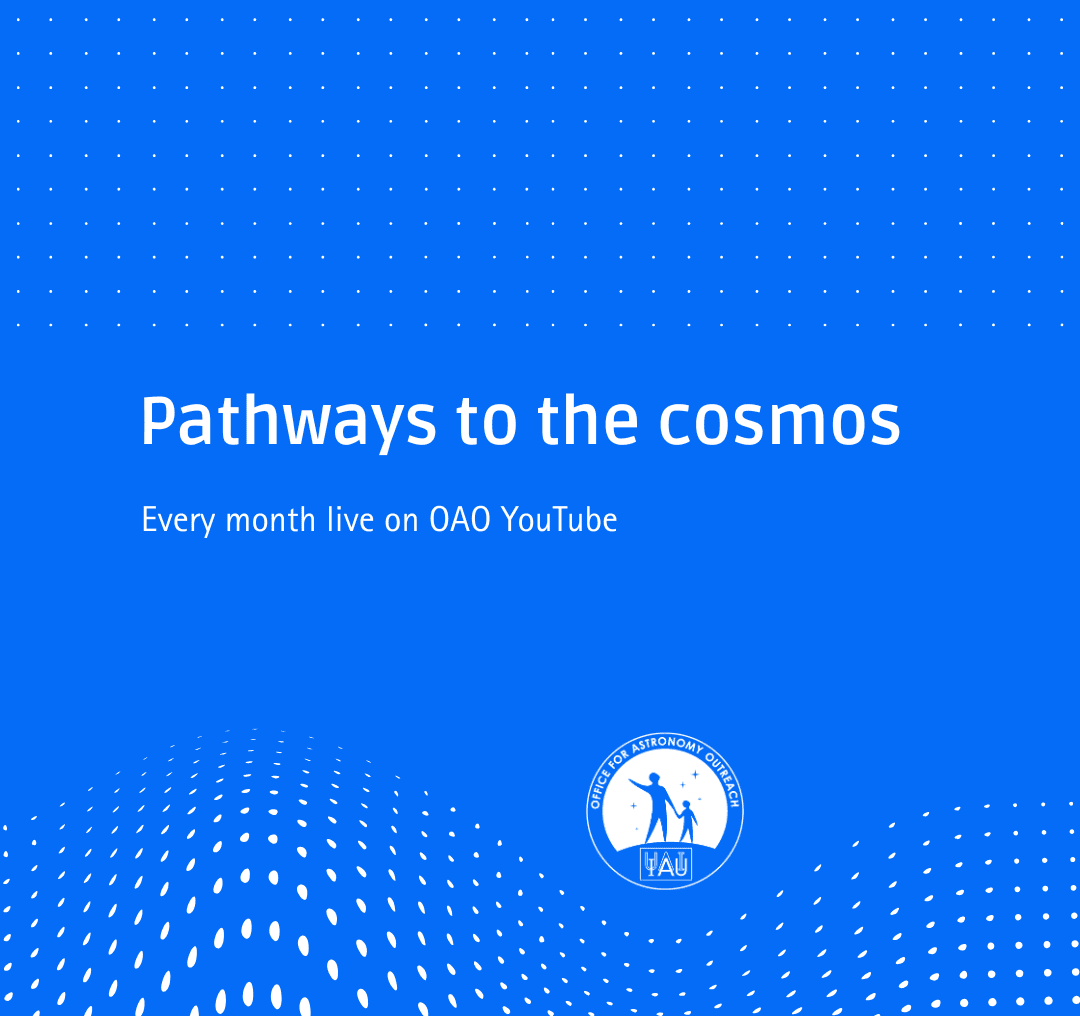 Pathways to the cosmos

Every month live on OAO YouTube

OFFICE FOR ASTRONOMY OUTREACH

IAU